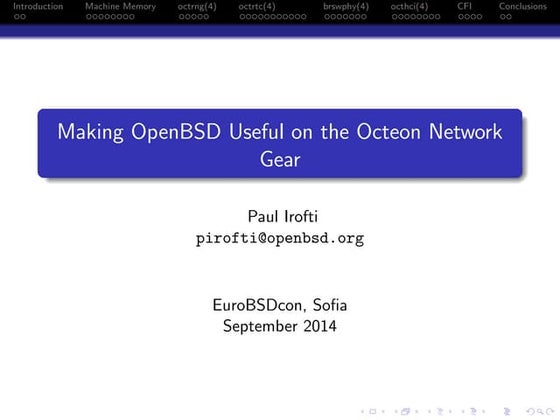 Introduction Machine Memory octrng(4) octrtc(4) brswphy(4) octhci(4) CFI Conclusions

Making OpenBSD Useful on the Octeon Network Gear

Paul Irofti
pirofti@openbsd.org

EuroBSDcon, Sofia
September 2014